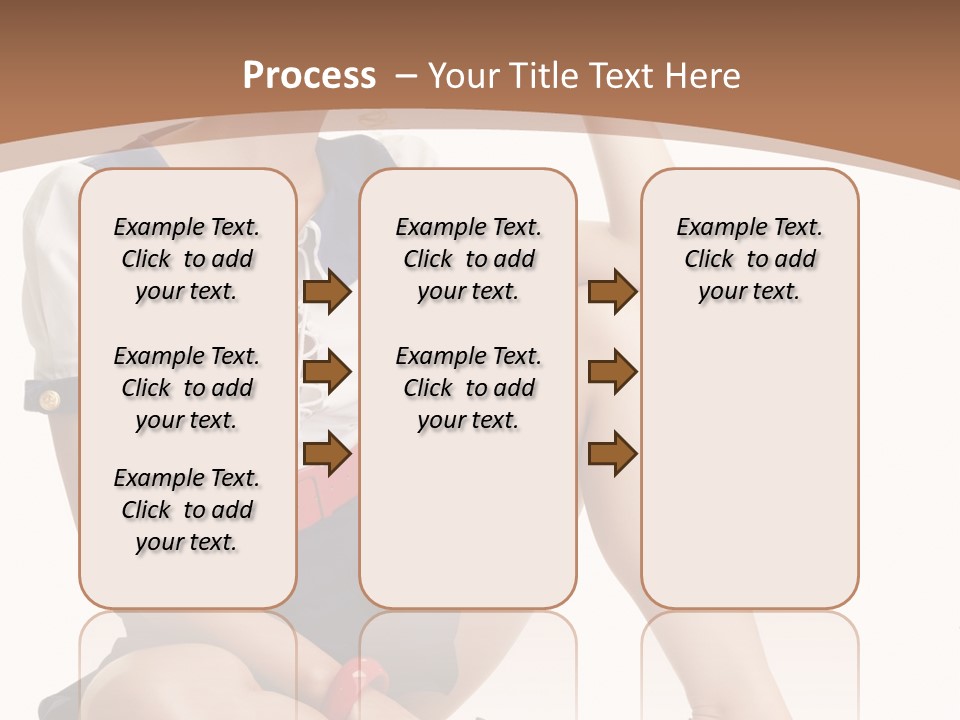 Process – Your Title Text Here

Example Text. Click to add your text.

Example Text. Click to add your text.

Example Text. Click to add your text.

Example Text. Click to add your text.

Example Text. Click to add your text.

Example Text. Click to add your text.